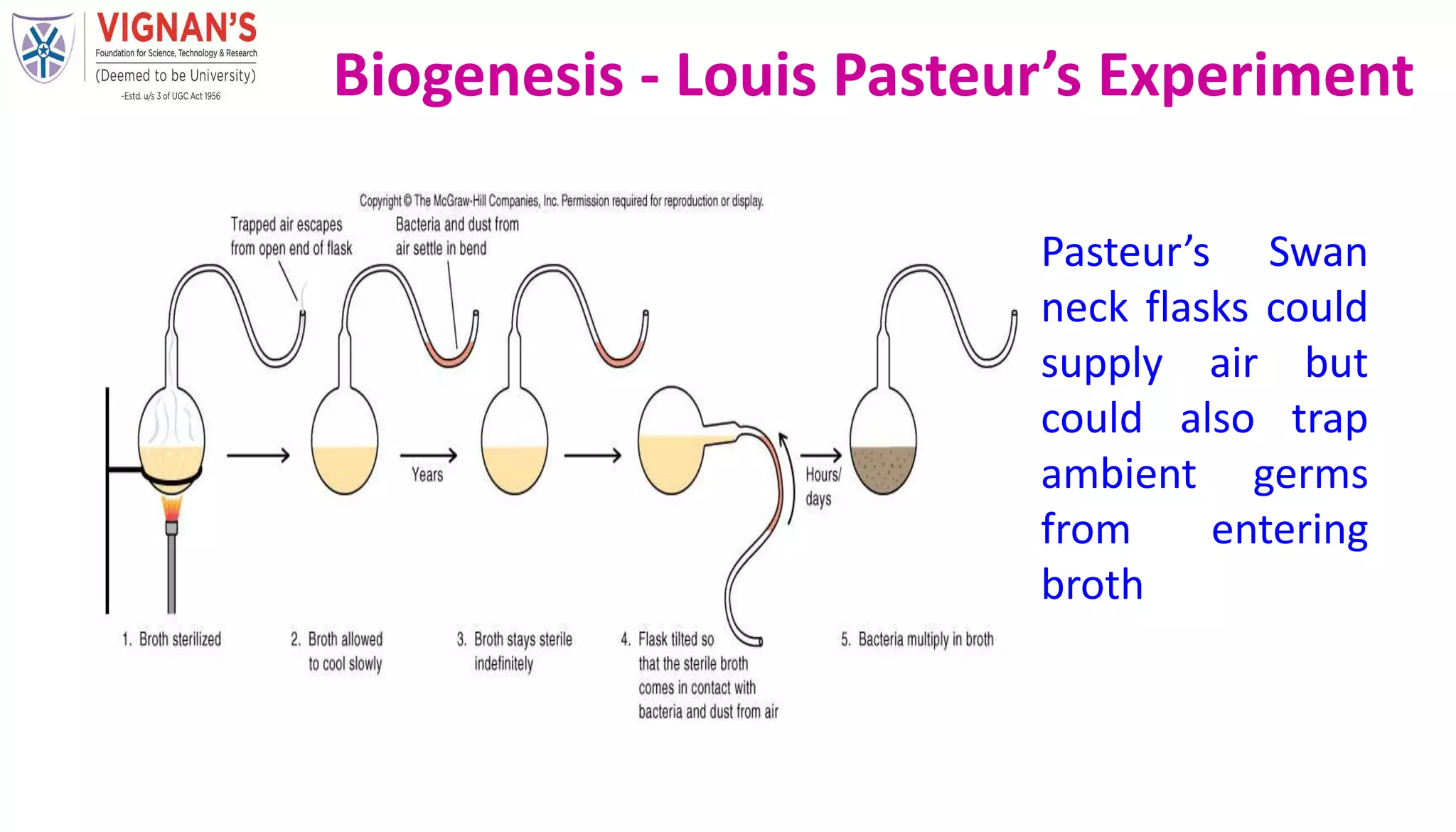 VIGNAN'S
Foundation for Science, Technology & Research
(Deemed to be University)
-Estd. u/s 3 of UGC Act 1956

Biogenesis - Louis Pasteur's Experiment

Copyright © The McGraw-Hill Companies, Inc. Permission required for reproduction or display.

Trapped air escapes from open end of flask

Bacteria and dust from air settle in bend

Years

Hours/ days

1. Broth sterilized

2. Broth allowed to cool slowly

3. Broth stays sterile indefinitely

4. Flask tilted so that the sterile broth comes in contact with bacteria and dust from air

5. Bacteria multiply in broth

Pasteur's Swan neck flasks could supply air but could also trap ambient germs from entering broth